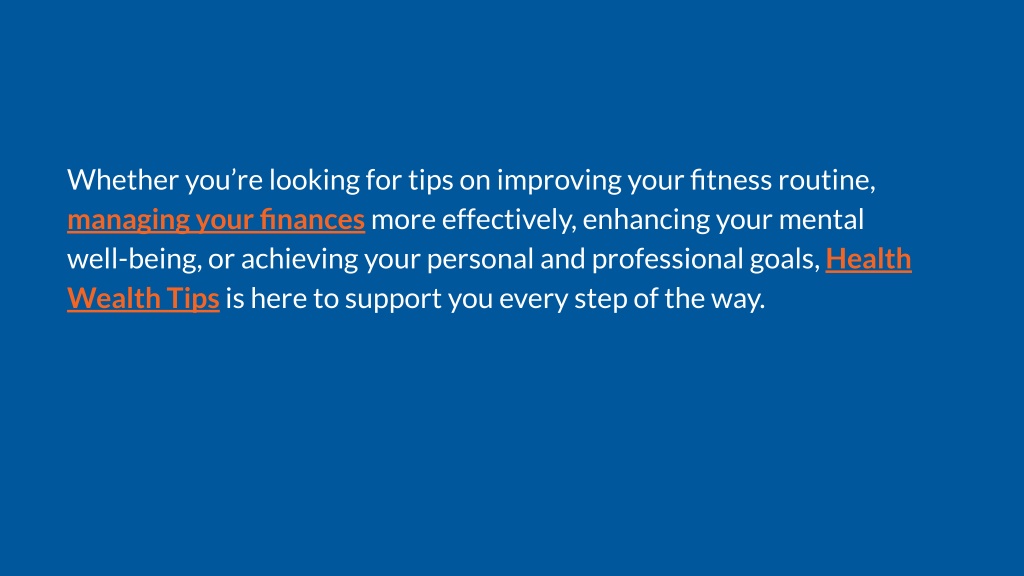 Whether you’re looking for tips on improving your fitness routine, managing your finances more effectively, enhancing your mental well-being, or achieving your personal and professional goals, Health Wealth Tips is here to support you every step of the way.